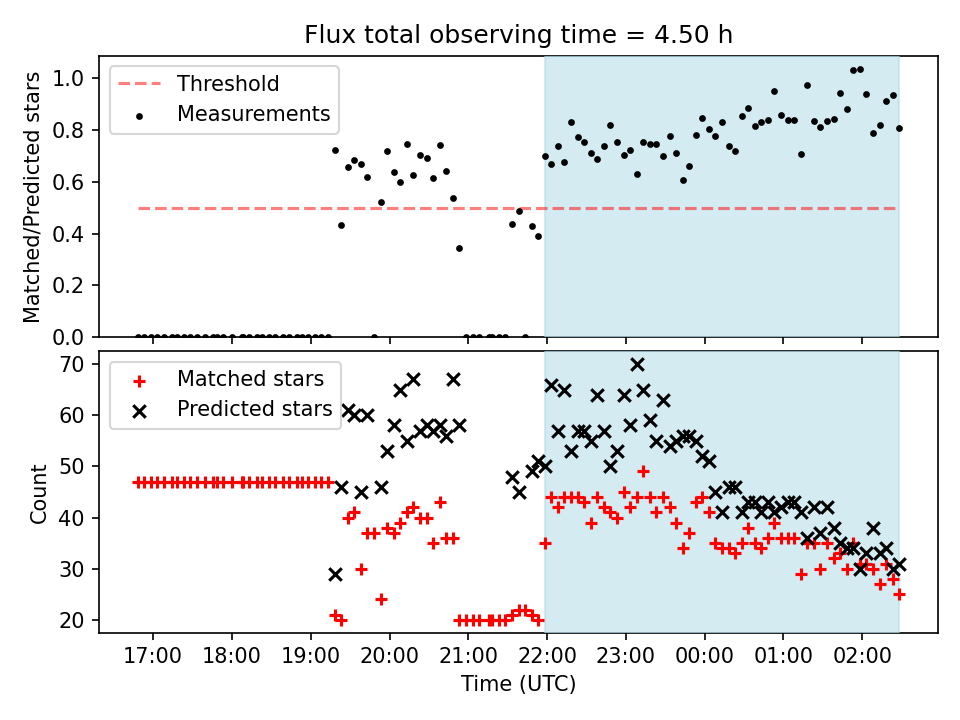 Flux total observing time = 4.50 h

Threshold
Measurements

Matched/Predicted stars

1.0
0.8
0.6
0.4
0.2
0.0

Matched stars
Predicted stars

Count

70
60
50
40
30
20

17:00
18:00
19:00
20:00
21:00
22:00
23:00
00:00
01:00
02:00

Time (UTC)